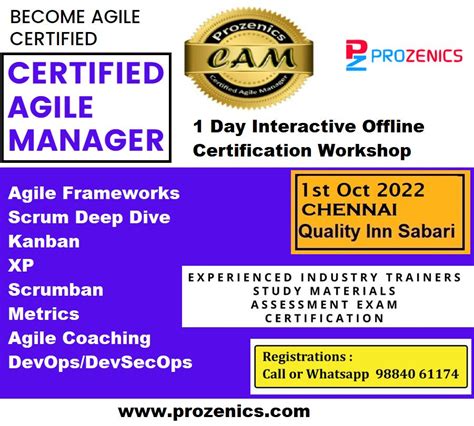 BECOME AGILE CERTIFIED

CERTIFIED AGILE MANAGER

Prozenics
CAM
Certified Agile Manager

PZ PROZENICS

1 Day Interactive Offline Certification Workshop

Agile Frameworks
Scrum Deep Dive
Kanban
XP
Scrumban
Metrics
Agile Coaching
DevOps/DevSecOps

1st Oct 2022
CHENNAI
Quality Inn Sabari

EXPERIENCED INDUSTRY TRAINERS
STUDY MATERIALS
ASSESSMENT EXAM
CERTIFICATION

Registrations :
Call or Whatsapp 98840 61174

www.prozenics.com